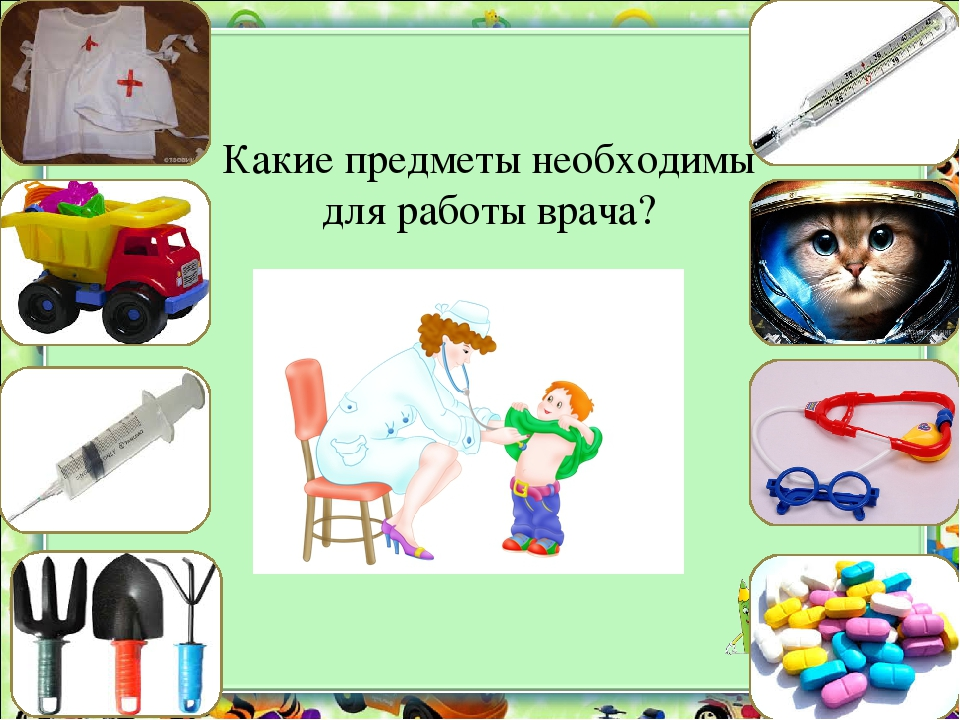 Какие предметы необходимы для работы врача?